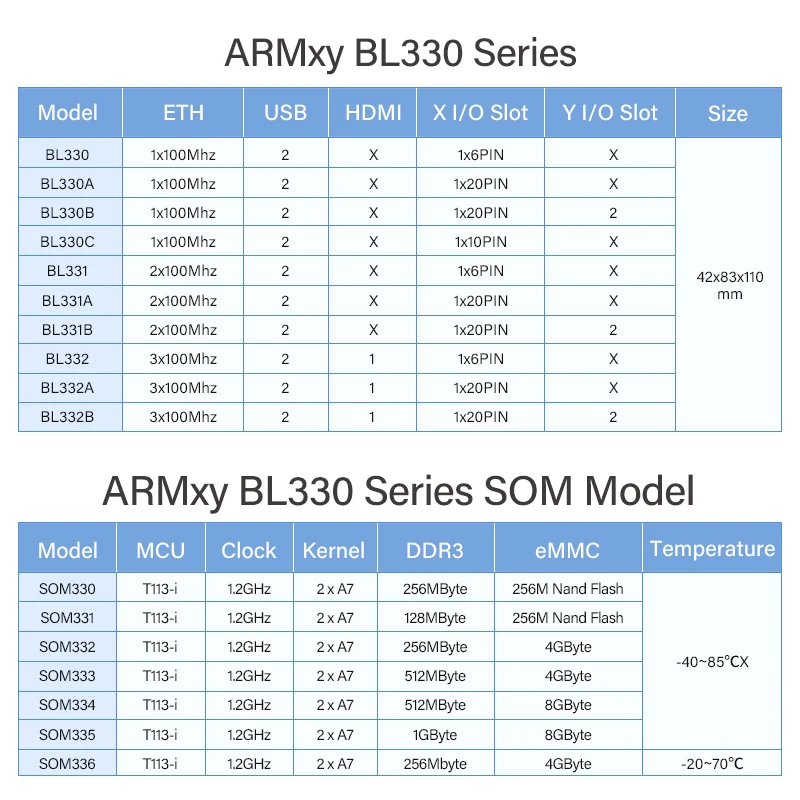 ARMxy BL330 Series

| Model | ETH | USB | HDMI | X I/O Slot | Y I/O Slot | Size |
|---|---|---|---|---|---|---|
| BL330 | 1x100Mhz | 2 | X | 1x6PIN | X | 42x83x110 mm |
| BL330A | 1x100Mhz | 2 | X | 1x20PIN | X | |
| BL330B | 1x100Mhz | 2 | X | 1x20PIN | 2 | |
| BL330C | 1x100Mhz | 2 | X | 1x10PIN | X | |
| BL331 | 2x100Mhz | 2 | X | 1x6PIN | X | |
| BL331A | 2x100Mhz | 2 | X | 1x20PIN | X | |
| BL331B | 2x100Mhz | 2 | X | 1x20PIN | 2 | |
| BL332 | 3x100Mhz | 2 | 1 | 1x6PIN | X | |
| BL332A | 3x100Mhz | 2 | 1 | 1x20PIN | X | |
| BL332B | 3x100Mhz | 2 | 1 | 1x20PIN | 2 | |

ARMxy BL330 Series SOM Model

| Model | MCU | Clock | Kernel | DDR3 | eMMC | Temperature |
|---|---|---|---|---|---|---|
| SOM330 | T113-i | 1.2GHz | 2 x A7 | 256MByte | 256M Nand Flash | -40~85°CX |
| SOM331 | T113-i | 1.2GHz | 2 x A7 | 128MByte | 256M Nand Flash | |
| SOM332 | T113-i | 1.2GHz | 2 x A7 | 256MByte | 4GByte | |
| SOM333 | T113-i | 1.2GHz | 2 x A7 | 512MByte | 4GByte | |
| SOM334 | T113-i | 1.2GHz | 2 x A7 | 512MByte | 8GByte | |
| SOM335 | T113-i | 1.2GHz | 2 x A7 | 1GByte | 8GByte | |
| SOM336 | T113-i | 1.2GHz | 2 x A7 | 256Mbyte | 4GByte | -20~70°C |